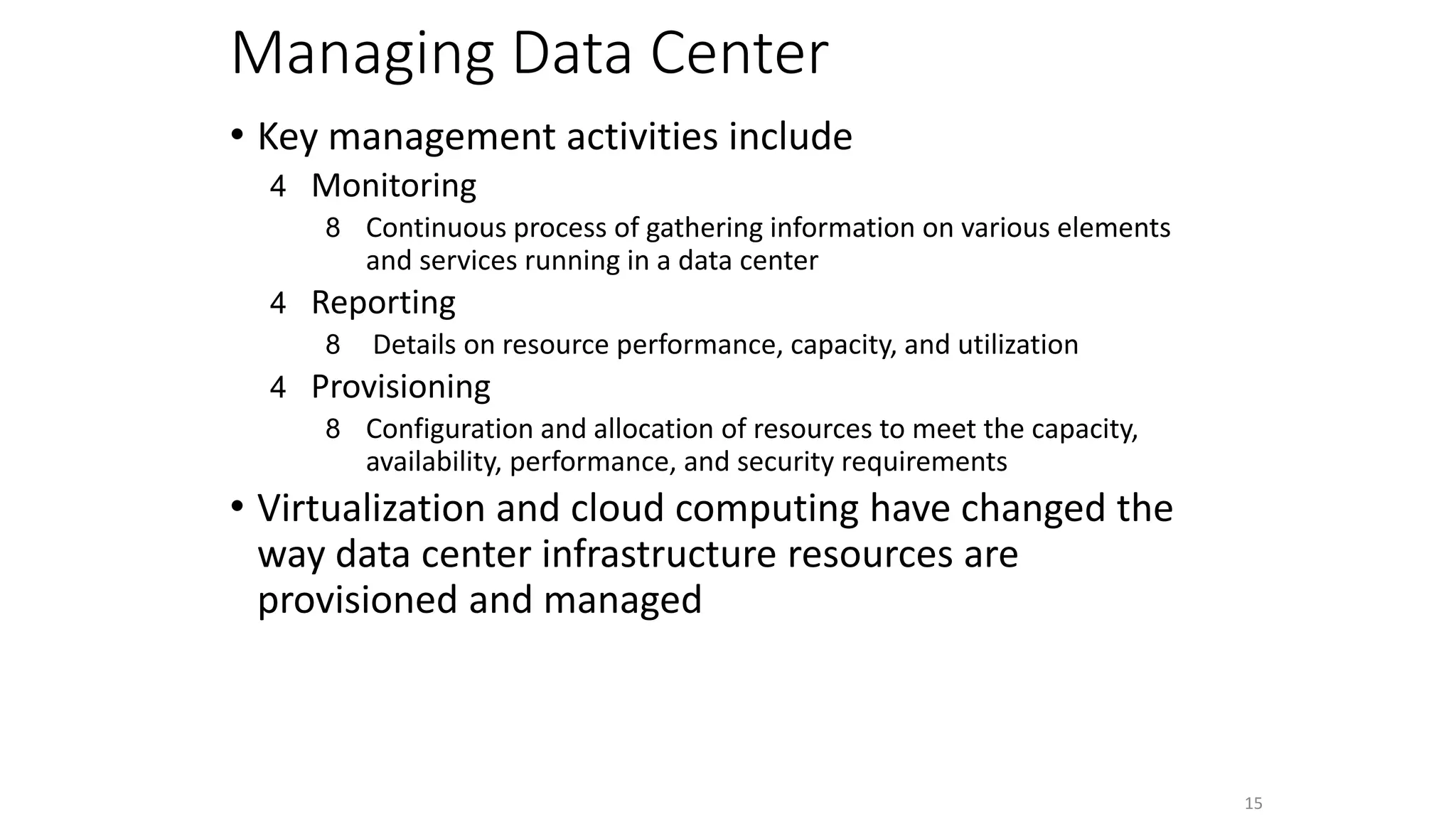 Managing Data Center

• Key management activities include

4 Monitoring

8 Continuous process of gathering information on various elements and services running in a data center

4 Reporting

8 Details on resource performance, capacity, and utilization

4 Provisioning

8 Configuration and allocation of resources to meet the capacity, availability, performance, and security requirements

• Virtualization and cloud computing have changed the way data center infrastructure resources are provisioned and managed

15